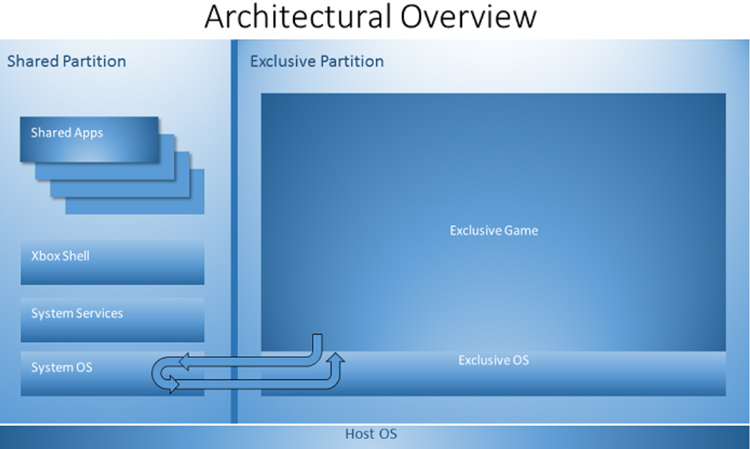 Architectural Overview

Shared Partition

Shared Apps

Xbox Shell

System Services

System OS

Exclusive Partition

Exclusive Game

Exclusive OS

Host OS